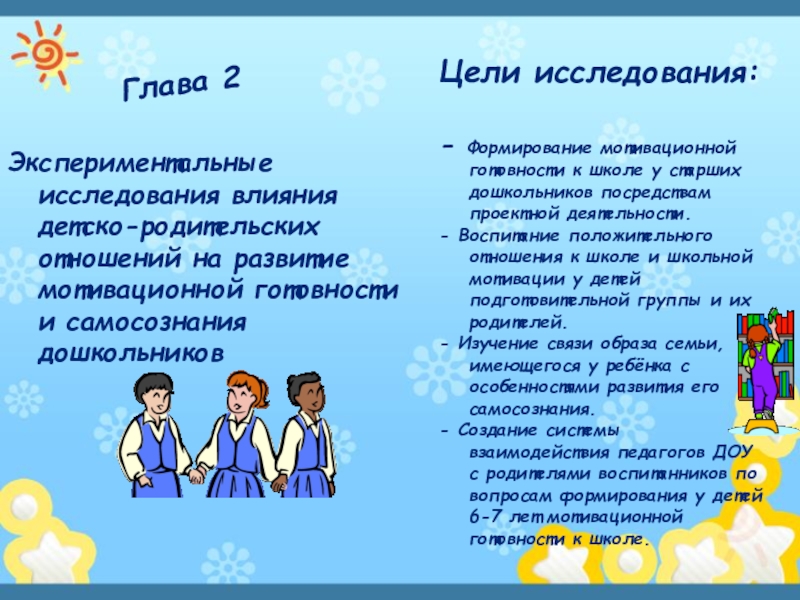 Глава 2

Экспериментальные исследования влияния детско-родительских отношений на развитие мотивационной готовности и самосознания дошкольников

Цели исследования:

- Формирование мотивационной готовности к школе у старших дошкольников посредствам проектной деятельности.
- Воспитание положительного отношения к школе и школьной мотивации у детей подготовительной группы и их родителей.
- Изучение связи образа семьи, имеющегося у ребёнка с особенностями развития его самосознания.
- Создание системы взаимодействия педагогов ДОУ с родителями воспитанников по вопросам формирования у детей 6-7 лет мотивационной готовности к школе.